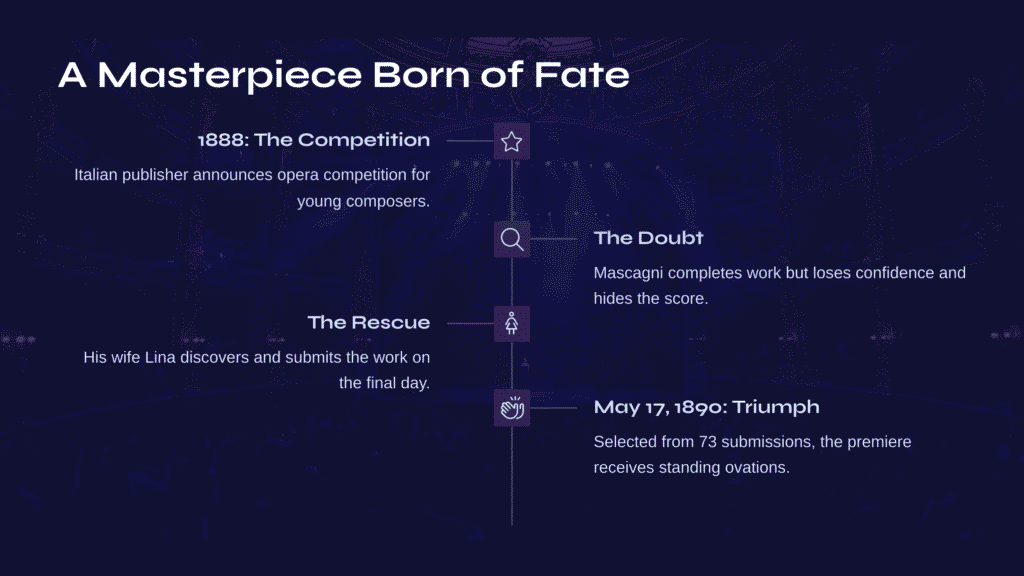 A Masterpiece Born of Fate

1888: The Competition

Italian publisher announces opera competition for young composers.

The Doubt

Mascagni completes work but loses confidence and hides the score.

The Rescue

His wife Lina discovers and submits the work on the final day.

May 17, 1890: Triumph

Selected from 73 submissions, the premiere receives standing ovations.